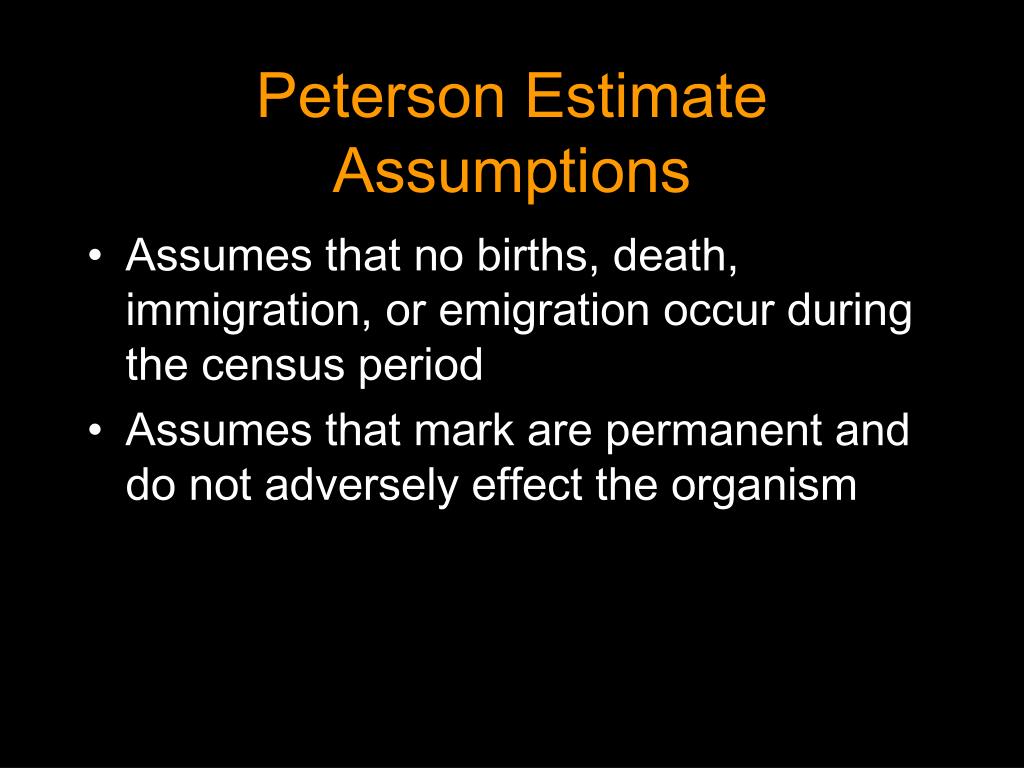 Peterson Estimate Assumptions

• Assumes that no births, death, immigration, or emigration occur during the census period
• Assumes that mark are permanent and do not adversely effect the organism